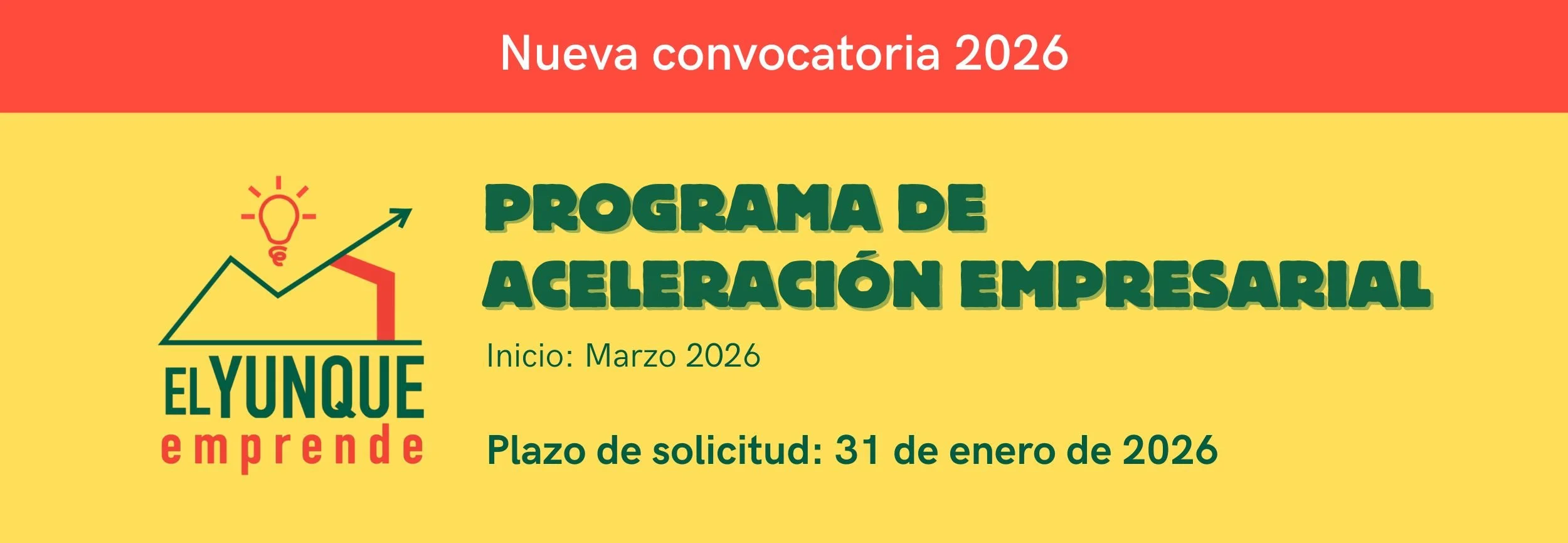 Nueva convocatoria 2026

EL YUNQUE
emprende

PROGRAMA DE ACELERACIÓN EMPRESARIAL

Inicio: Marzo 2026

Plazo de solicitud: 31 de enero de 2026